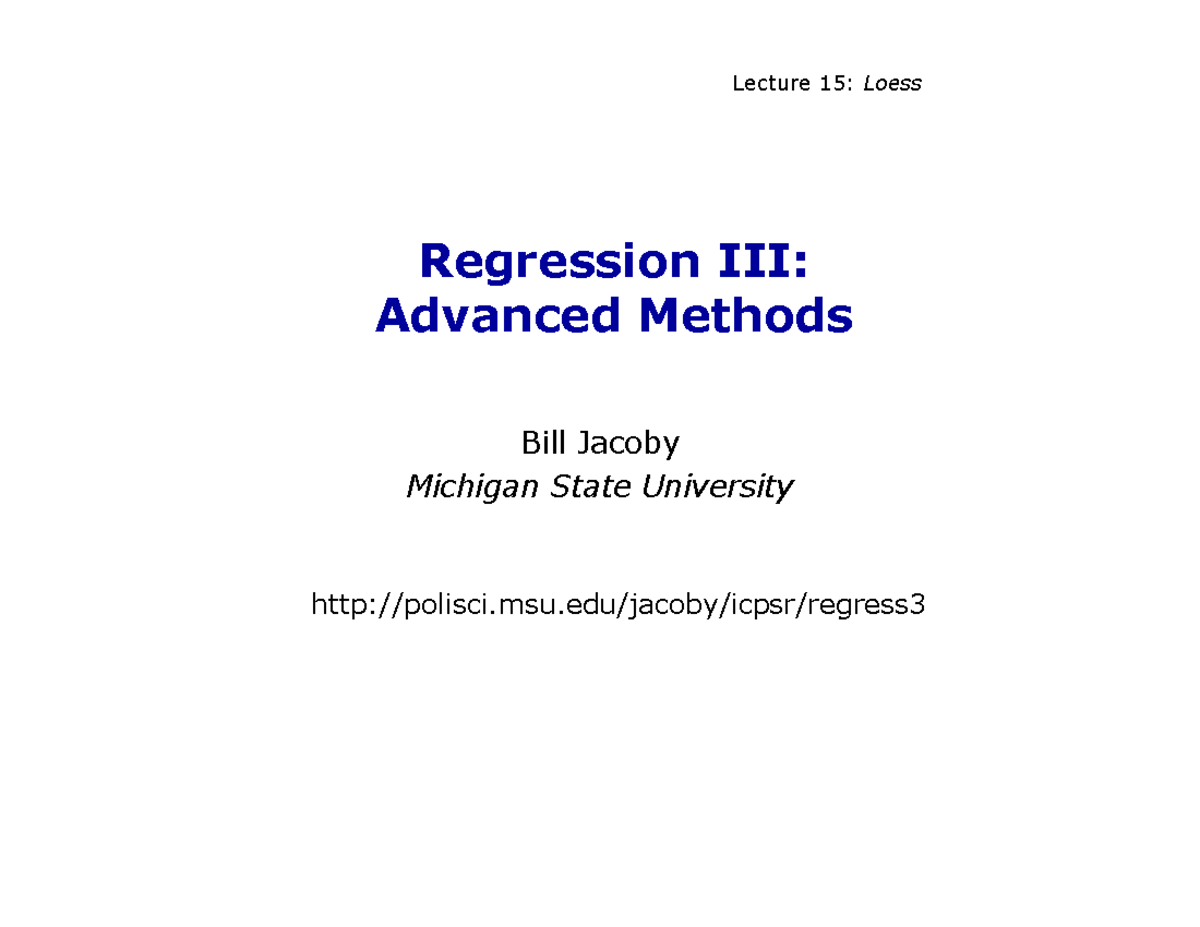 Lecture 15: Loess

Regression III:
Advanced Methods

Bill Jacoby
Michigan State University

http://polisci.msu.edu/jacoby/icpsr/regress3